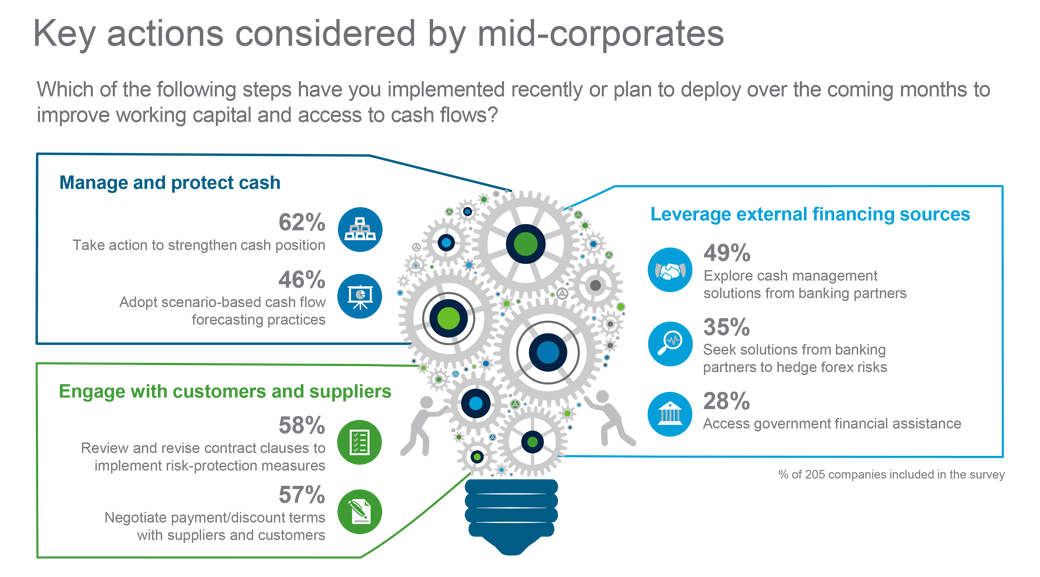 Key actions considered by mid-corporates

Which of the following steps have you implemented recently or plan to deploy over the coming months to improve working capital and access to cash flows?

Manage and protect cash

62%
Take action to strengthen cash position

46%
Adopt scenario-based cash flow forecasting practices

Engage with customers and suppliers

58%
Review and revise contract clauses to implement risk-protection measures

57%
Negotiate payment/discount terms with suppliers and customers

Leverage external financing sources

49%
Explore cash management solutions from banking partners

35%
Seek solutions from banking partners to hedge forex risks

28%
Access government financial assistance

% of 205 companies included in the survey